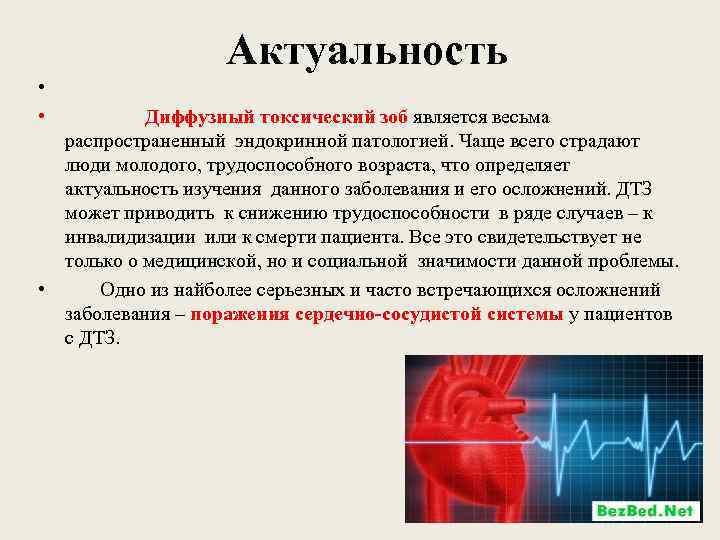 Актуальность

•

• Диффузный токсический зоб является весьма распространенный эндокринной патологией. Чаще всего страдают люди молодого, трудоспособного возраста, что определяет актуальность изучения данного заболевания и его осложнений. ДТЗ может приводить к снижению трудоспособности в ряде случаев – к инвалидизации или к смерти пациента. Все это свидетельствует не только о медицинской, но и социальной значимости данной проблемы.

• Одно из наиболее серьезных и часто встречающихся осложнений заболевания – поражения сердечно-сосудистой системы у пациентов с ДТЗ.

BezBed.Net